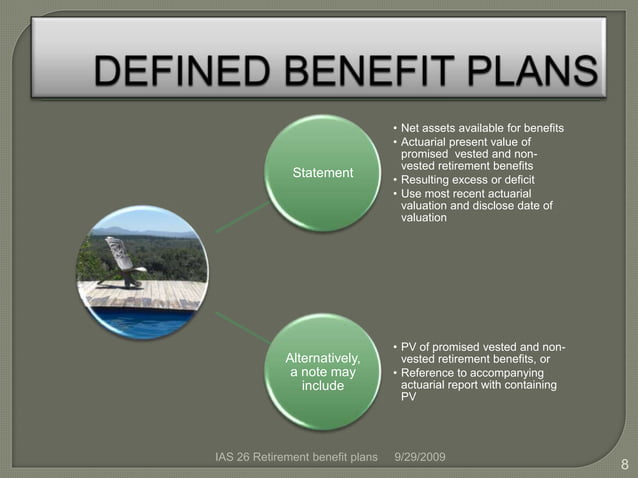 DEFINED BENEFIT PLANS

Statement

• Net assets available for benefits
• Actuarial present value of promised vested and non-vested retirement benefits
• Resulting excess or deficit
• Use most recent actuarial valuation and disclose date of valuation

Alternatively, a note may include

• PV of promised vested and non-vested retirement benefits, or
• Reference to accompanying actuarial report with containing PV

IAS 26 Retirement benefit plans 9/29/2009

8